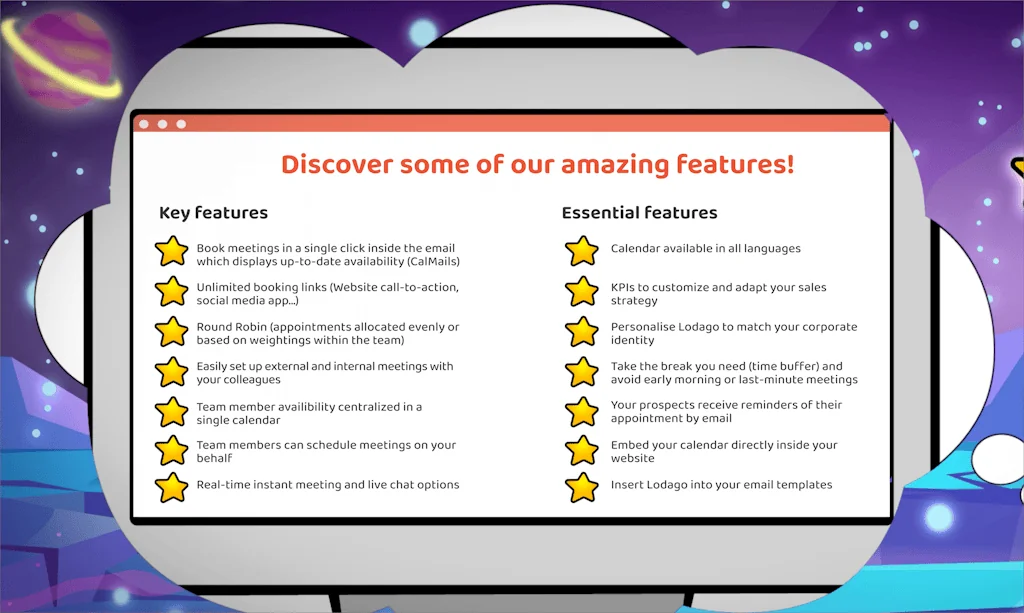 Discover some of our amazing features!

Key features

Book meetings in a single click inside the email which displays up-to-date availability (CalMails)

Unlimited booking links (Website call-to-action, social media app...)

Round Robin (appointments allocated evenly or based on weightings within the team)

Easily set up external and internal meetings with your colleagues

Team member availibility centralized in a single calendar

Team members can schedule meetings on your behalf

Real-time instant meeting and live chat options

Essential features

Calendar available in all languages

KPIs to customize and adapt your sales strategy

Personalise Lodago to match your corporate identity

Take the break you need (time buffer) and avoid early morning or last-minute meetings

Your prospects receive reminders of their appointment by email

Embed your calendar directly inside your website

Insert Lodago into your email templates